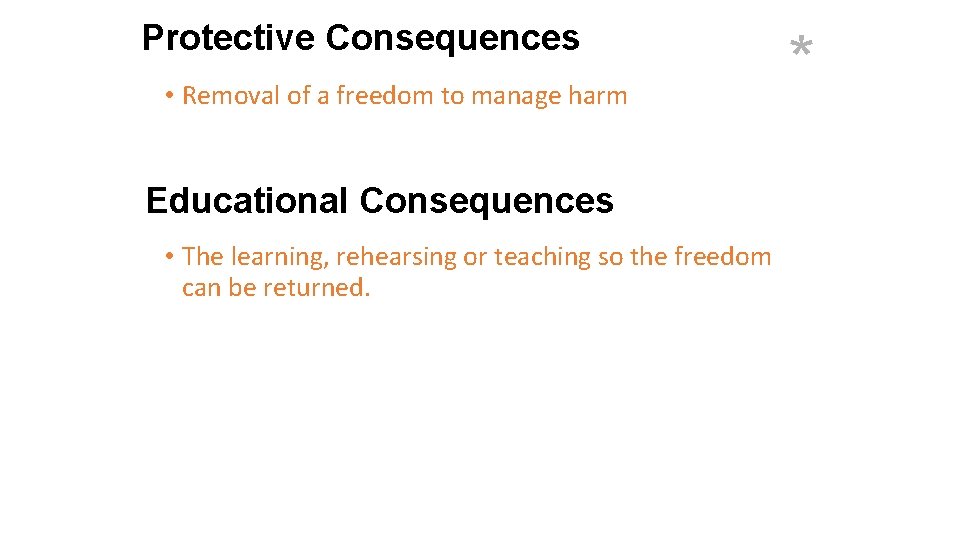 Protective Consequences

*

• Removal of a freedom to manage harm

Educational Consequences

• The learning, rehearsing or teaching so the freedom can be returned.